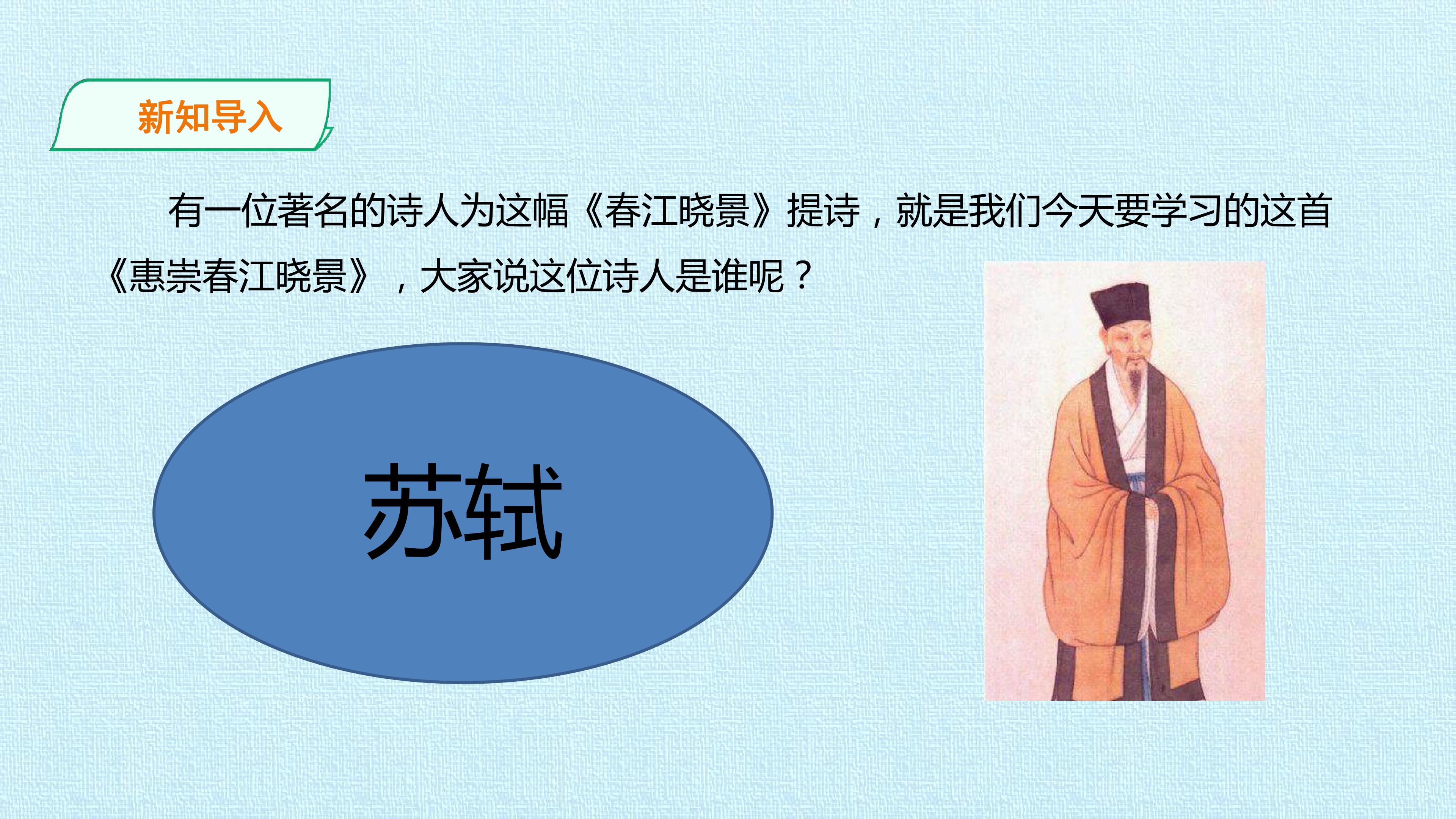 新知导入

有一位著名的诗人为这幅《春江晓景》提诗，就是我们今天要学习的这首《惠崇春江晓景》，大家说这位诗人是谁呢？

苏轼